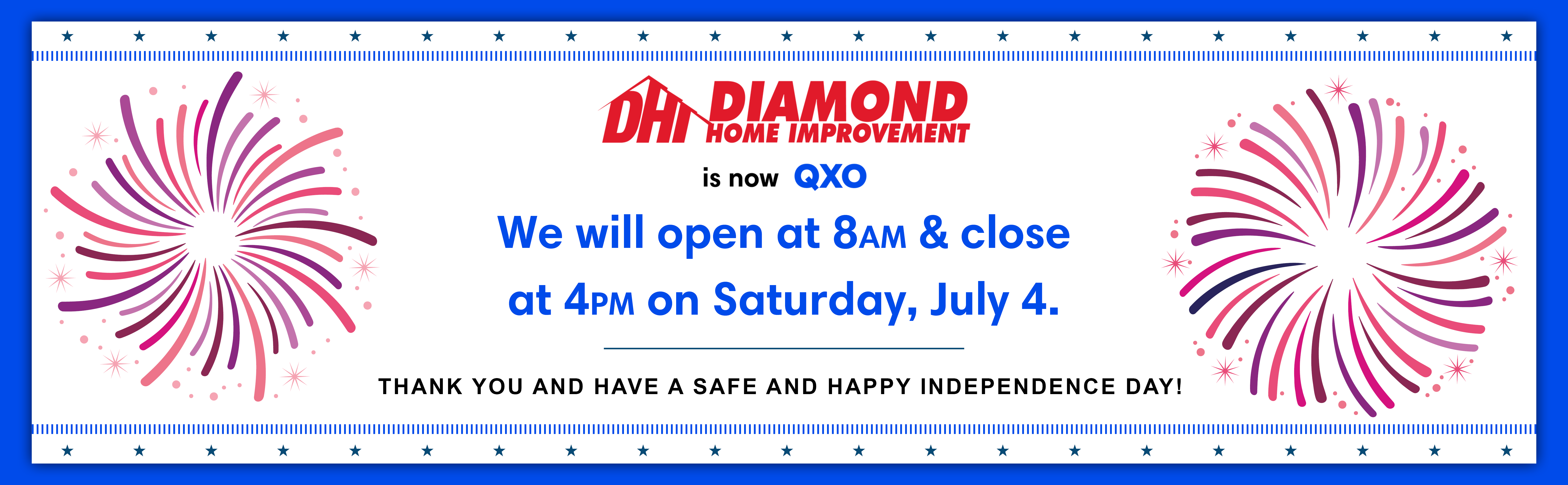 DHI DIAMOND HOME IMPROVEMENT

is now QXO

We will open at 8AM & close at 4PM on Saturday, July 4.

THANK YOU AND HAVE A SAFE AND HAPPY INDEPENDENCE DAY!